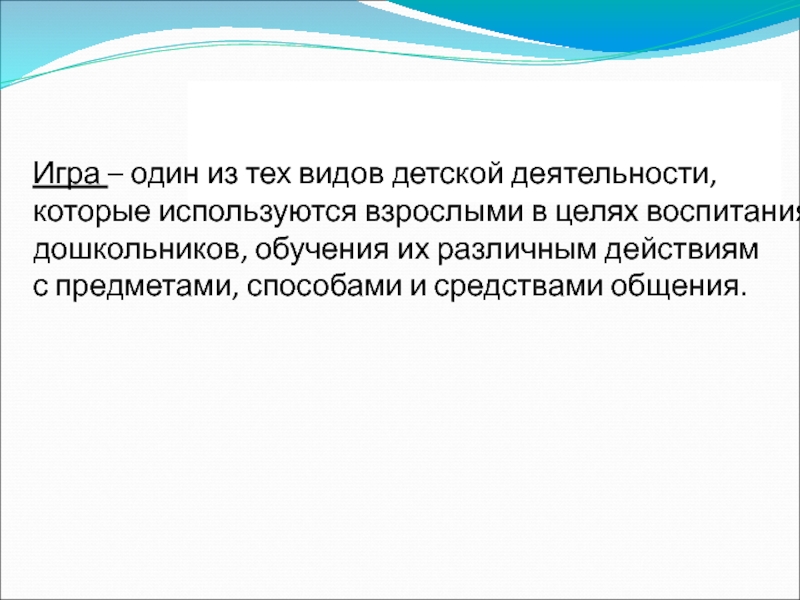 Игра – один из тех видов детской деятельности, которые используются взрослыми в целях воспитания дошкольников, обучения их различным действиям с предметами, способами и средствами общения.